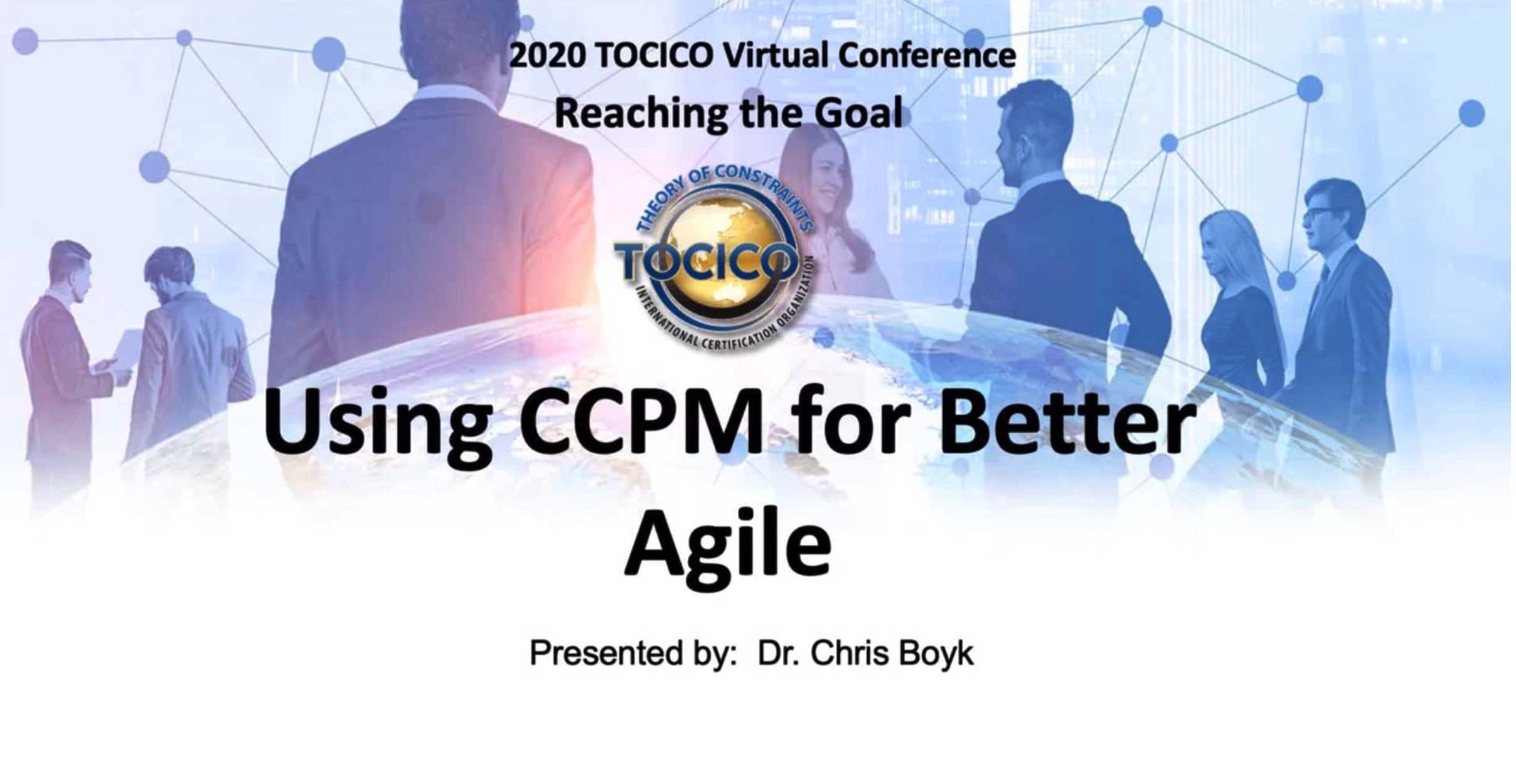 2020 TOCICO Virtual Conference
Reaching the Goal

THEORY OF CONSTRAINTS
TOCICO
INTERNATIONAL CERTIFICATION ORGANIZATION

Using CCPM for Better Agile

Presented by: Dr. Chris Boyk